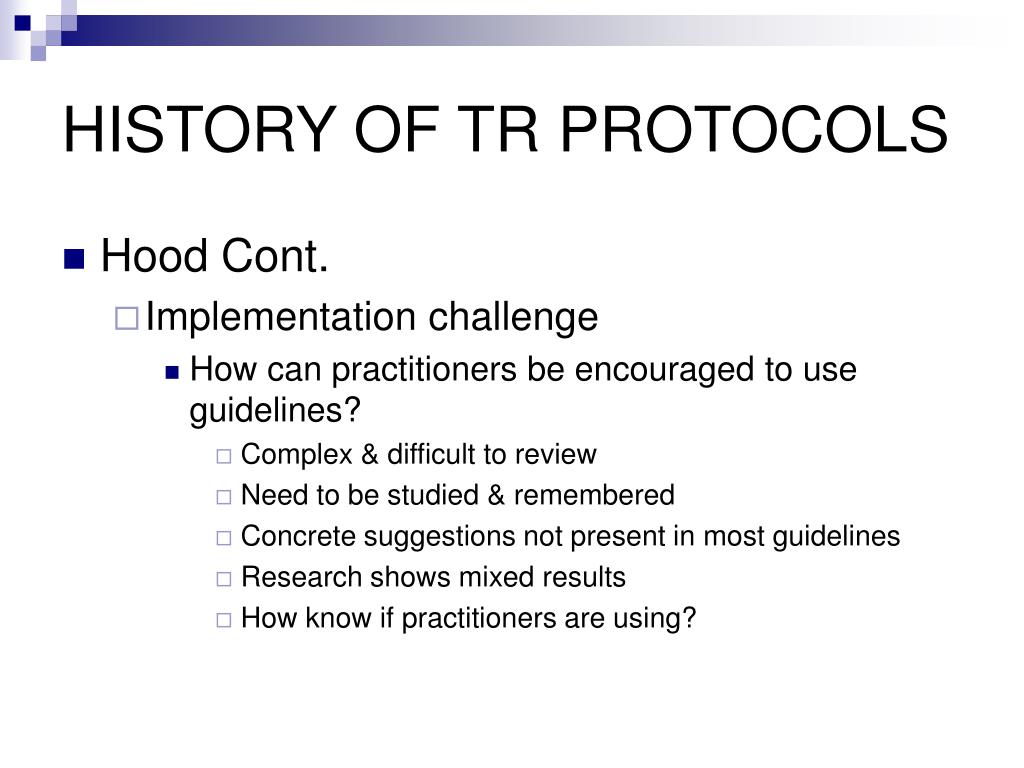 HISTORY OF TR PROTOCOLS

Hood Cont.

Implementation challenge

How can practitioners be encouraged to use guidelines?

Complex & difficult to review

Need to be studied & remembered

Concrete suggestions not present in most guidelines

Research shows mixed results

How know if practitioners are using?